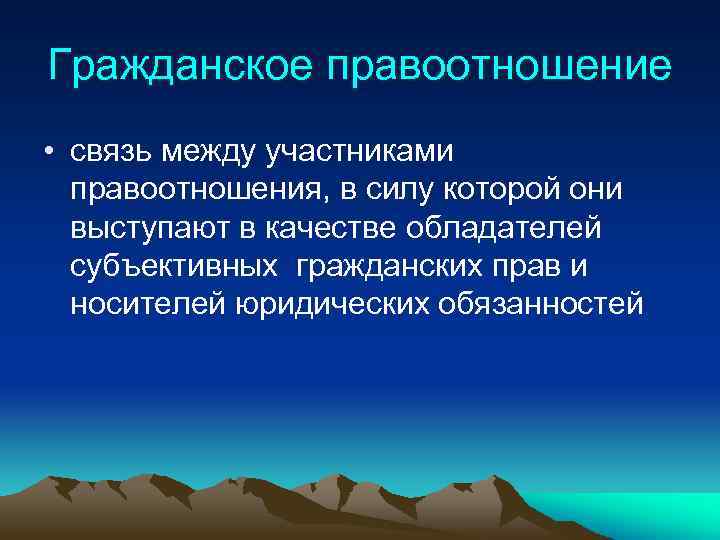 Гражданское правоотношение

• связь между участниками правоотношения, в силу которой они выступают в качестве обладателей субъективных гражданских прав и носителей юридических обязанностей